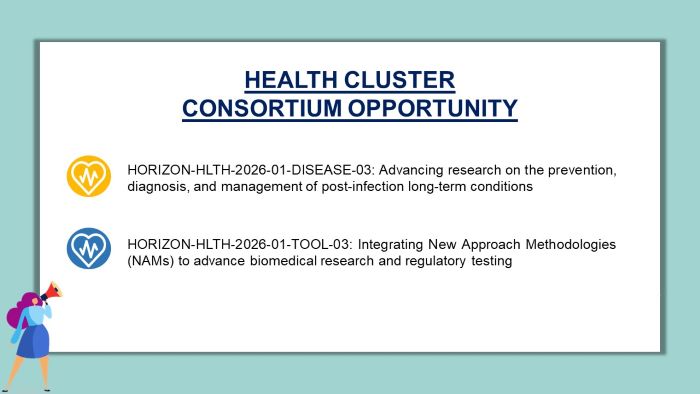 HEALTH CLUSTER
CONSORTIUM OPPORTUNITY

HORIZON-HLTH-2026-01-DISEASE-03: Advancing research on the prevention, diagnosis, and management of post-infection long-term conditions

HORIZON-HLTH-2026-01-TOOL-03: Integrating New Approach Methodologies (NAMs) to advance biomedical research and regulatory testing